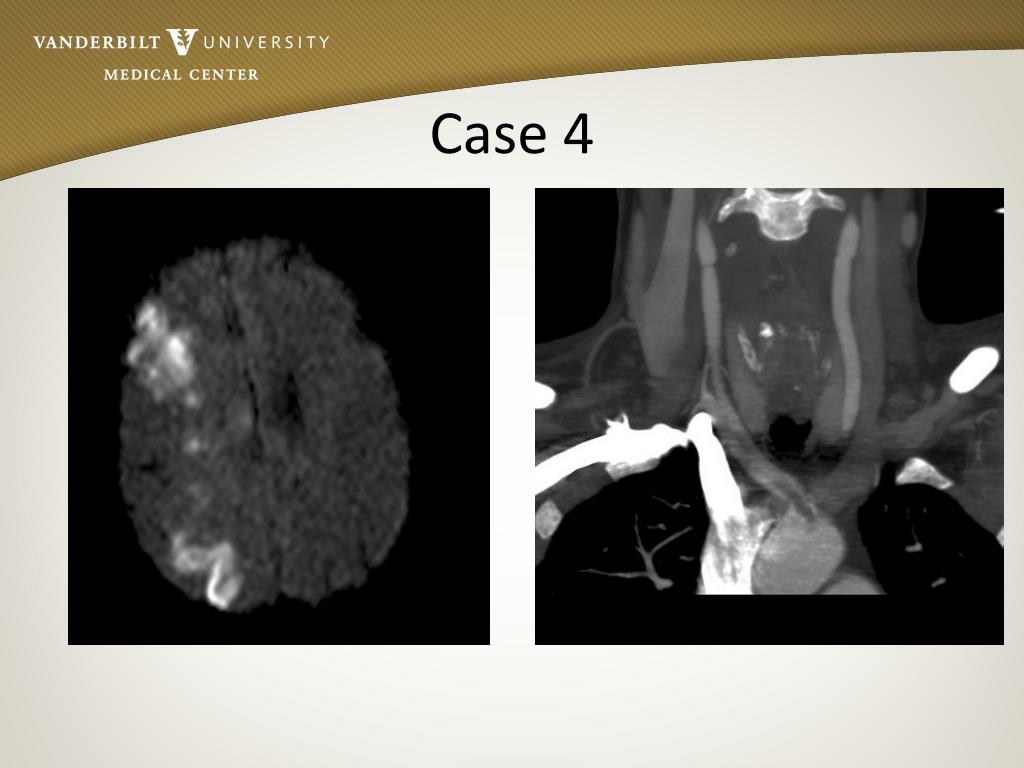 VANDERBILT UNIVERSITY
MEDICAL CENTER

Case 4